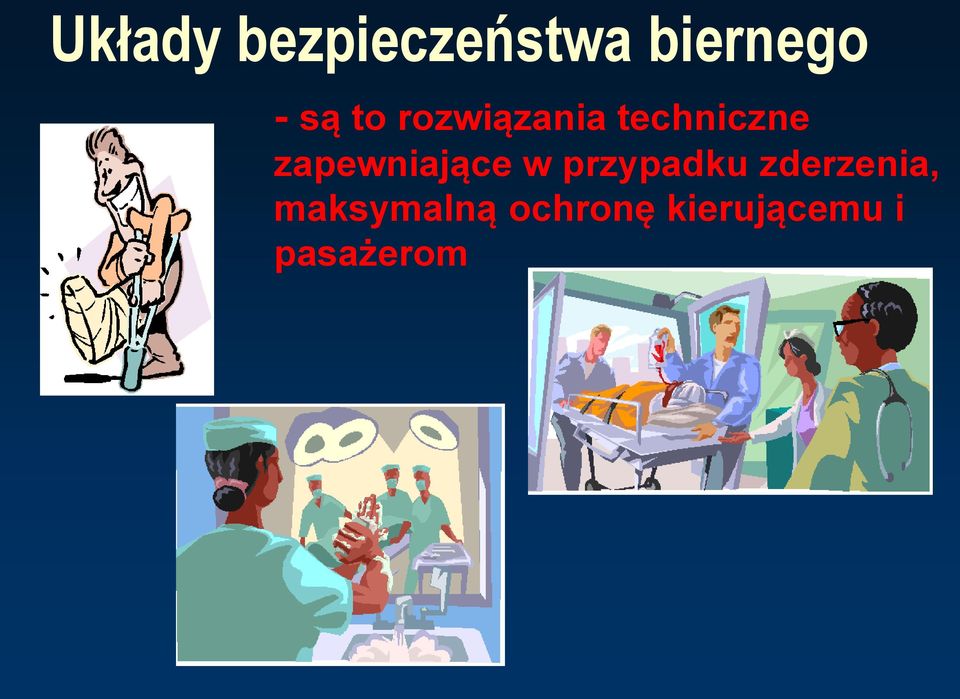 Układy bezpieczeństwa biernego

- są to rozwiązania techniczne zapewniające w przypadku zderzenia, maksymalną ochronę kierującemu i pasażerom